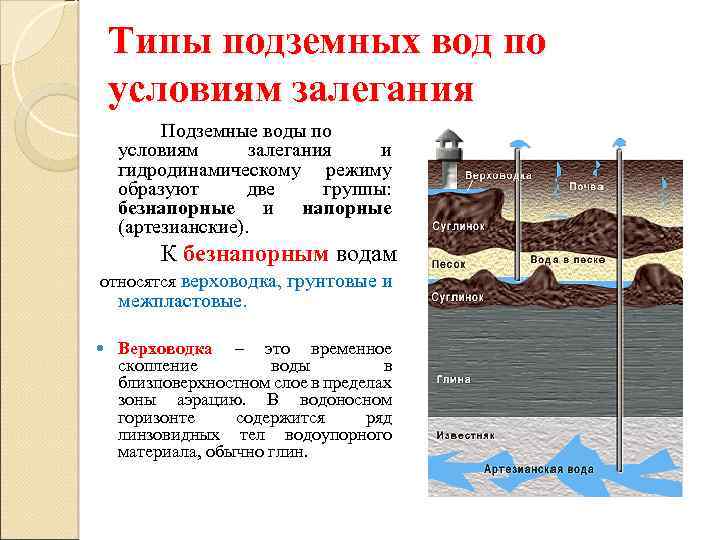 Типы подземных вод по условиям залегания

Подземные воды по условиям залегания и гидродинамическому режиму образуют две группы: безнапорные и напорные (артезианские).

К безнапорным водам относятся верховодка, грунтовые и межпластовые.

Верховодка – это временное скопление воды в близповерхностном слое в пределах зоны аэрацию. В водоносном горизонте содержится ряд линзовидных тел водоупорного материала, обычно глин.

Верховодка
Почва
Суглинок
Песок
Вода в песке
Суглинок
Глина
Известняк
Артезианская вода